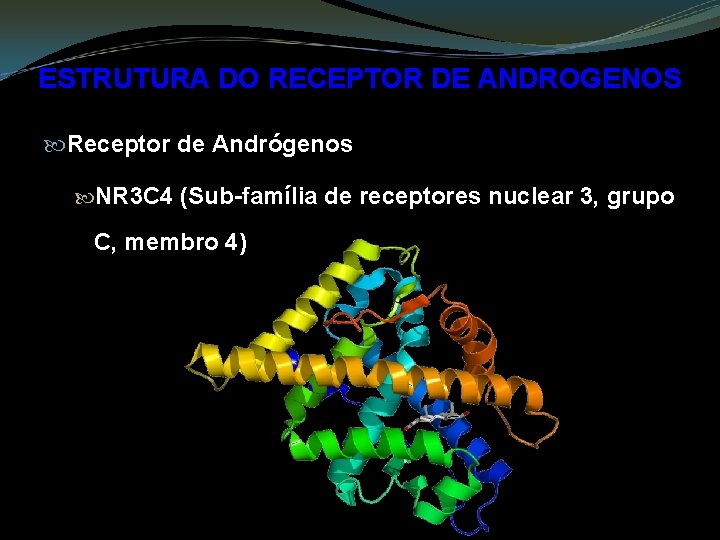 ESTRUTURA DO RECEPTOR DE ANDROGENOS

Receptor de Andrógenos

NR3C4 (Sub-família de receptores nuclear 3, grupo C, membro 4)